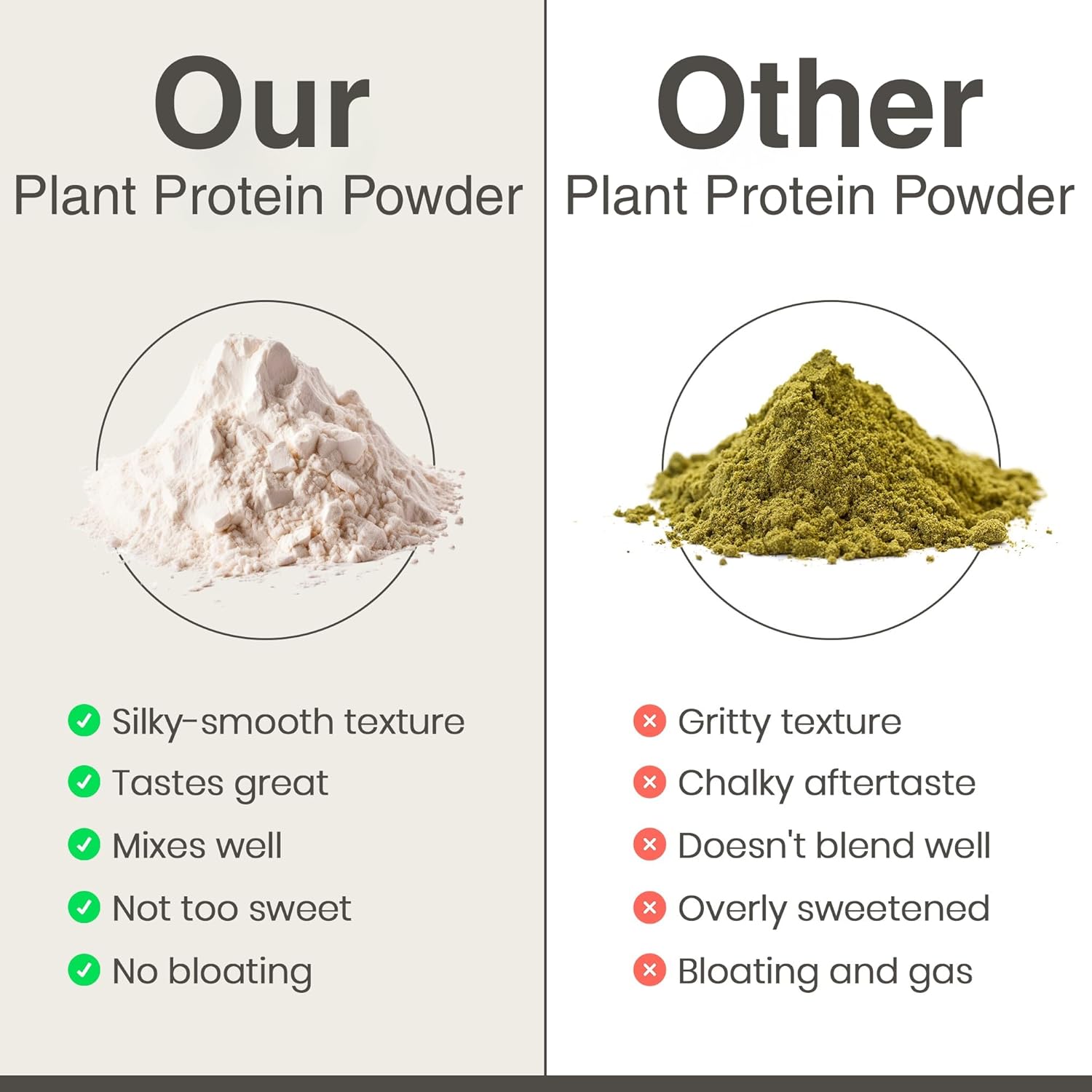 Our
Plant Protein Powder

Silky-smooth texture
Tastes great
Mixes well
Not too sweet
No bloating

Other
Plant Protein Powder

Gritty texture
Chalky aftertaste
Doesn't blend well
Overly sweetened
Bloating and gas